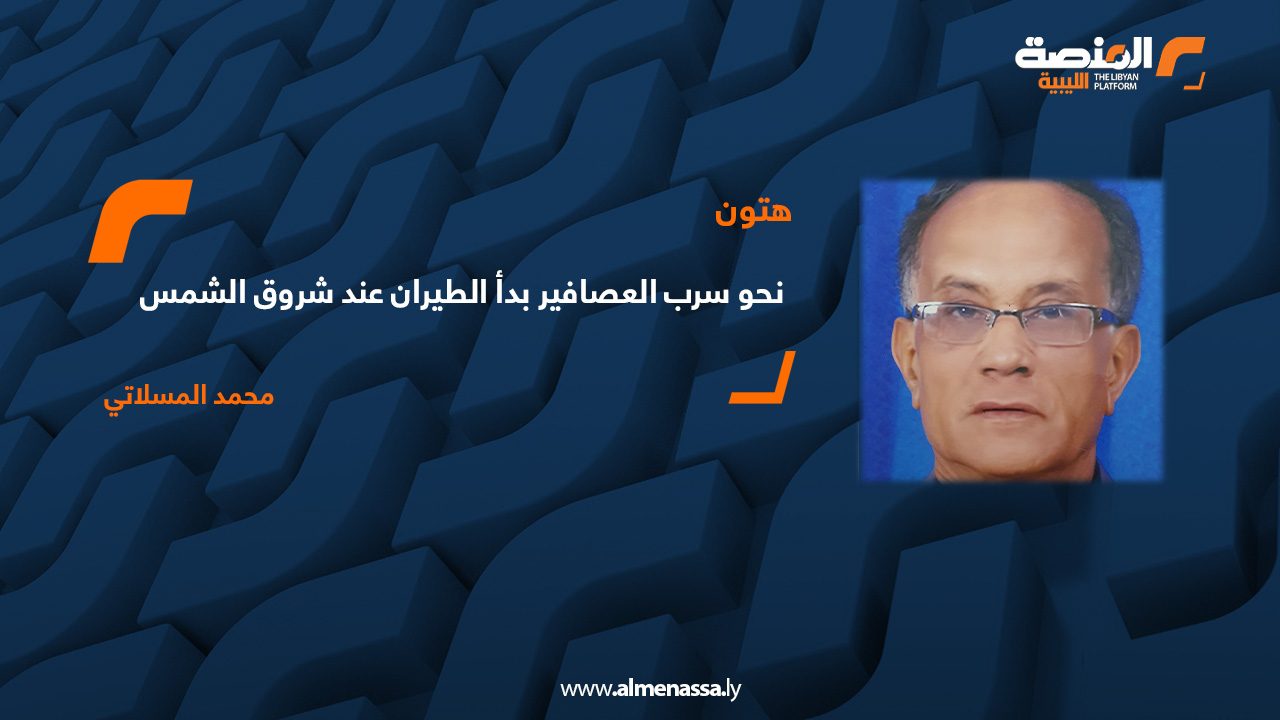 المنصة
الليبية
THE LIBYAN PLATFORM

هتون

نحو سرب العصافير بدأ الطيران عند شروق الشمس

محمد المسلاتي

www.almenassa.ly